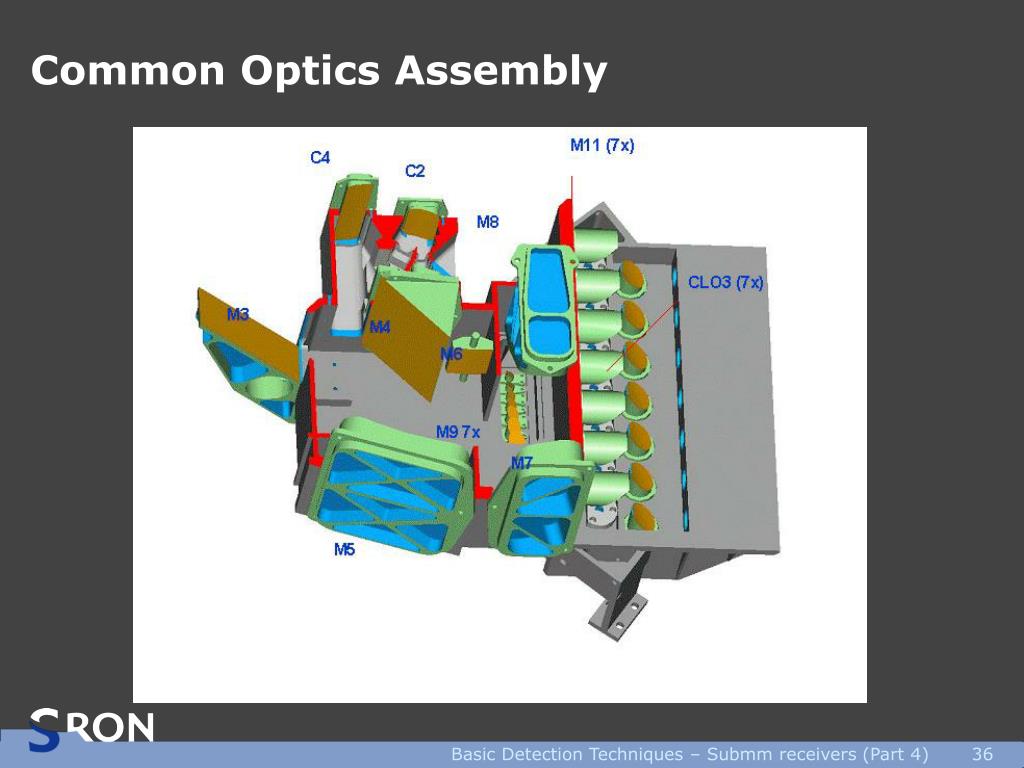 Common Optics Assembly

C4
C2
M11 (7x)
M8
CLO3 (7x)
M3
M4
M6
M9 7x
M7
M5

SRON

Basic Detection Techniques – Submm receivers (Part 4) 36